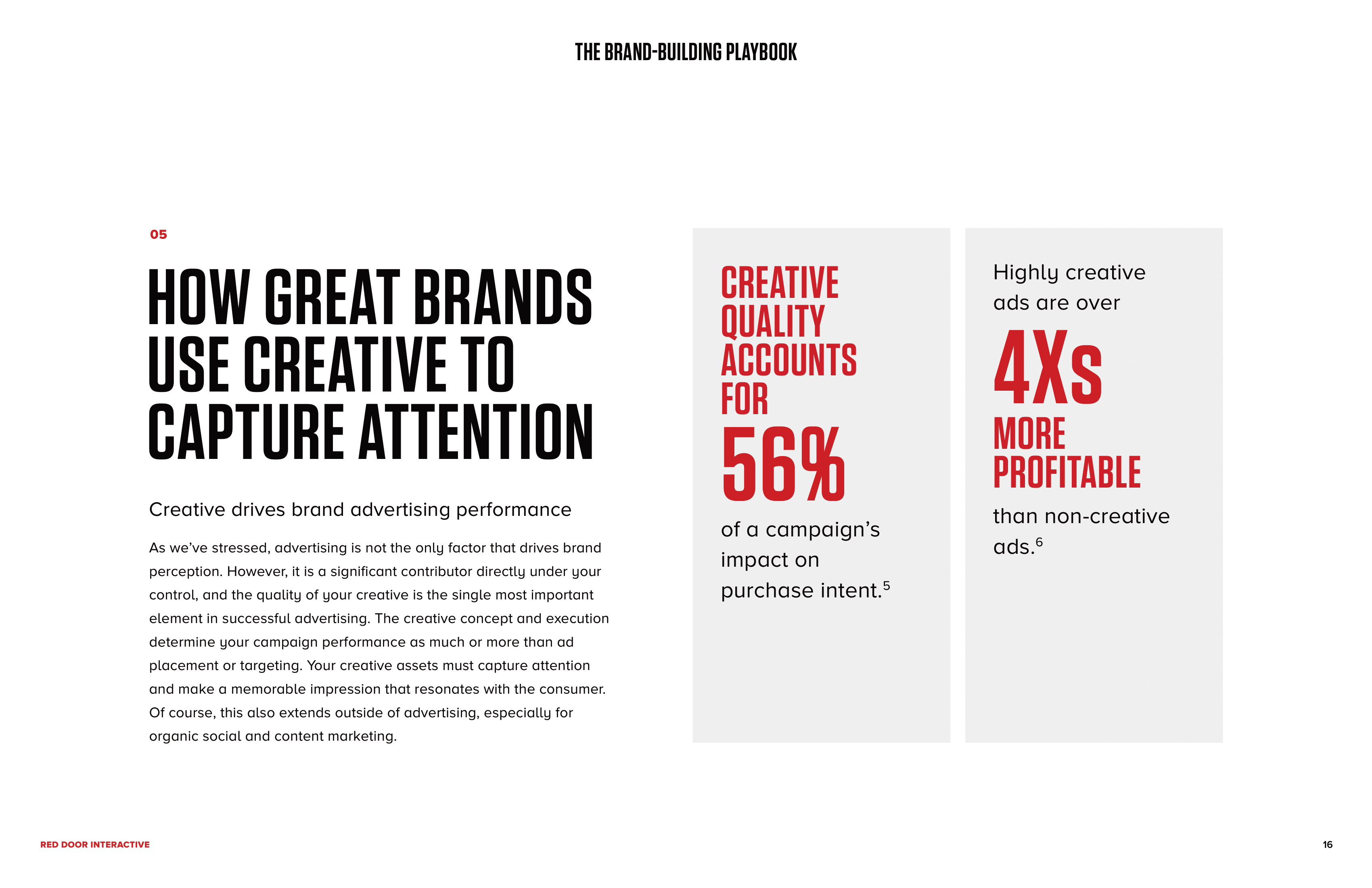 THE BRAND-BUILDING PLAYBOOK

05

HOW GREAT BRANDS USE CREATIVE TO CAPTURE ATTENTION

Creative drives brand advertising performance

As we've stressed, advertising is not the only factor that drives brand perception. However, it is a significant contributor directly under your control, and the quality of your creative is the single most important element in successful advertising. The creative concept and execution determine your campaign performance as much or more than ad placement or targeting. Your creative assets must capture attention and make a memorable impression that resonates with the consumer. Of course, this also extends outside of advertising, especially for organic social and content marketing.

CREATIVE QUALITY ACCOUNTS FOR 56% of a campaign's impact on purchase intent.$^5$

Highly creative ads are over 4Xs MORE PROFITABLE than non-creative ads.$^6$

RED DOOR INTERACTIVE

16